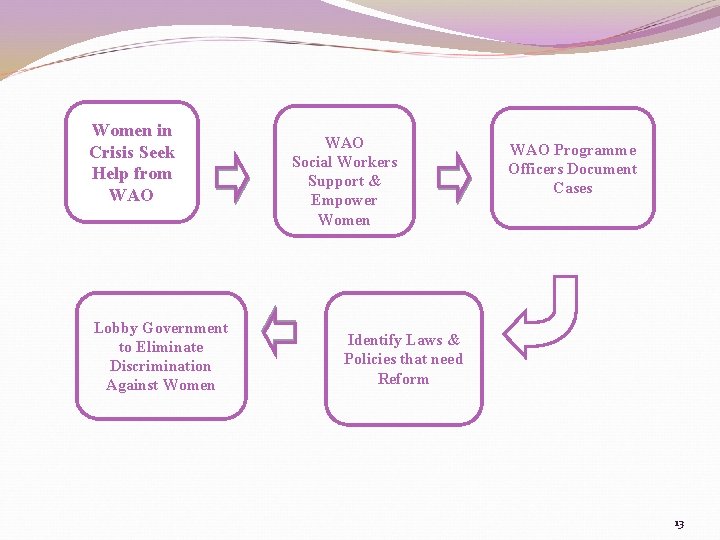 Women in Crisis Seek Help from WAO

WAO Social Workers Support & Empower Women

WAO Programme Officers Document Cases

Identify Laws & Policies that need Reform

Lobby Government to Eliminate Discrimination Against Women

13